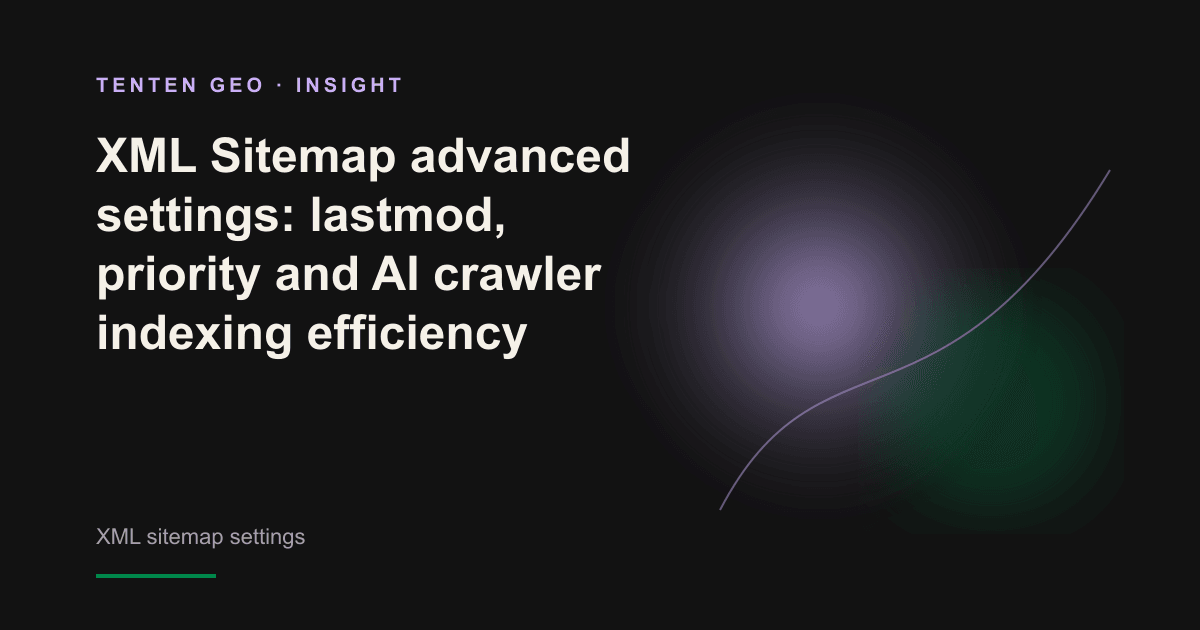 TENTEN GEO · INSIGHT

XML Sitemap advanced settings: lastmod, priority and AI crawler indexing efficiency

XML sitemap settings